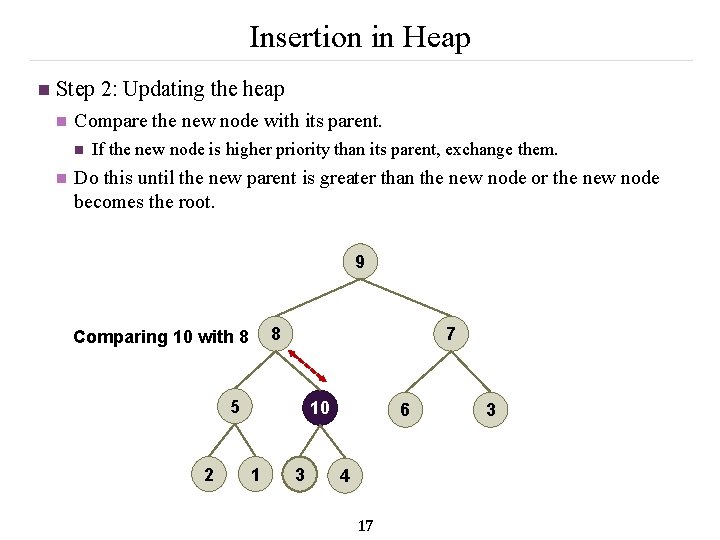 Insertion in Heap

Step 2: Updating the heap

Compare the new node with its parent.

If the new node is higher priority than its parent, exchange them.

Do this until the new parent is greater than the new node or the new node becomes the root.

9

Comparing 10 with 8

8

7

5

10

6

3

2

1

3

4

17